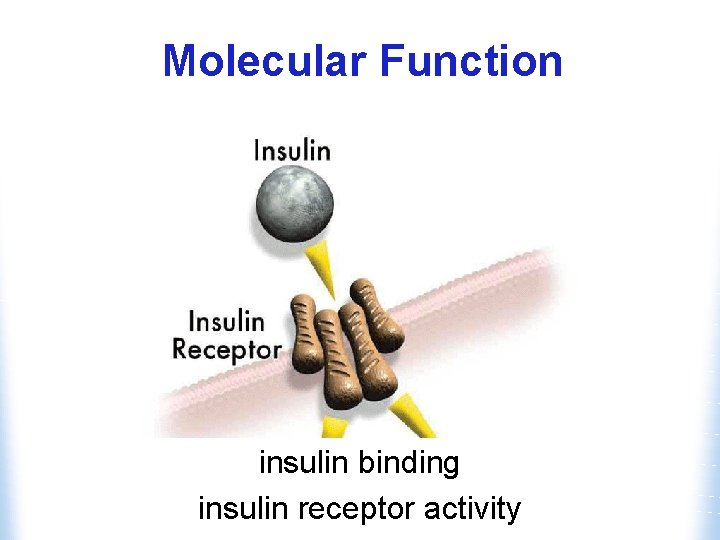 Molecular Function

Insulin

Insulin Receptor

insulin binding

insulin receptor activity